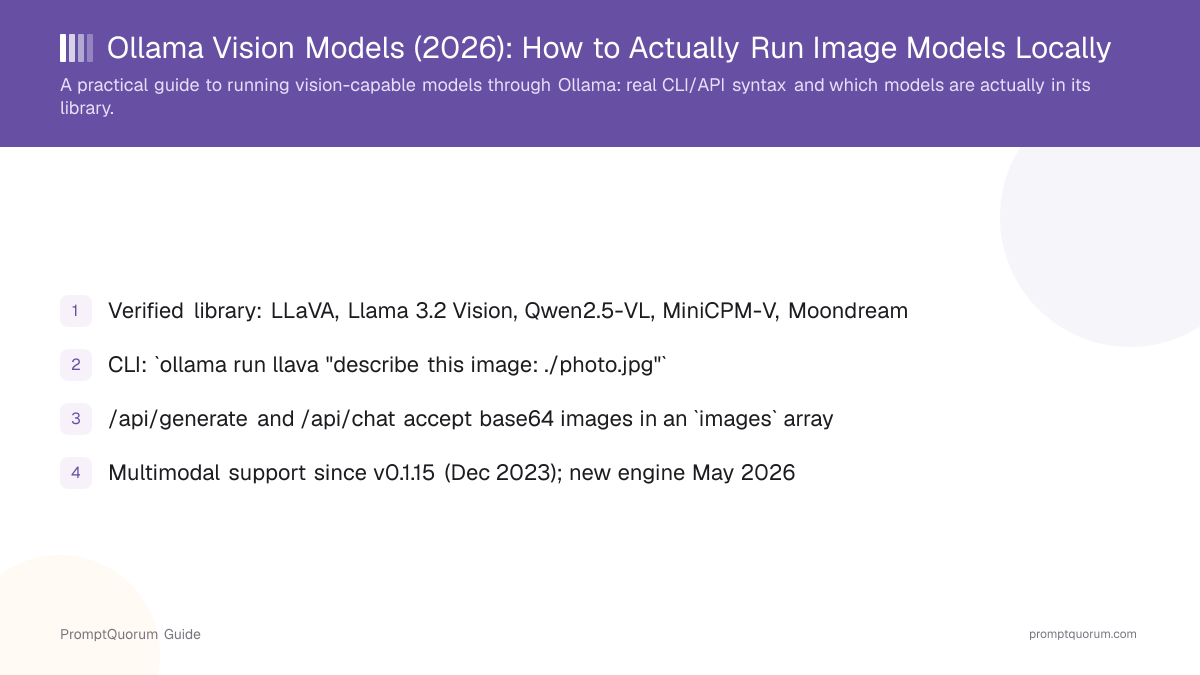 Ollama Vision Models (2026): How to Actually Run Image Models Locally

A practical guide to running vision-capable models through Ollama: real CLI/API syntax and which models are actually in its library.

1 Verified library: LLaVA, Llama 3.2 Vision, Qwen2.5-VL, MiniCPM-V, Moondream

2 CLI: `ollama run llava "describe this image: ./photo.jpg"`

3 /api/generate and /api/chat accept base64 images in an `images` array

4 Multimodal support since v0.1.15 (Dec 2023); new engine May 2026

PromptQuorum Guide

promptquorum.com